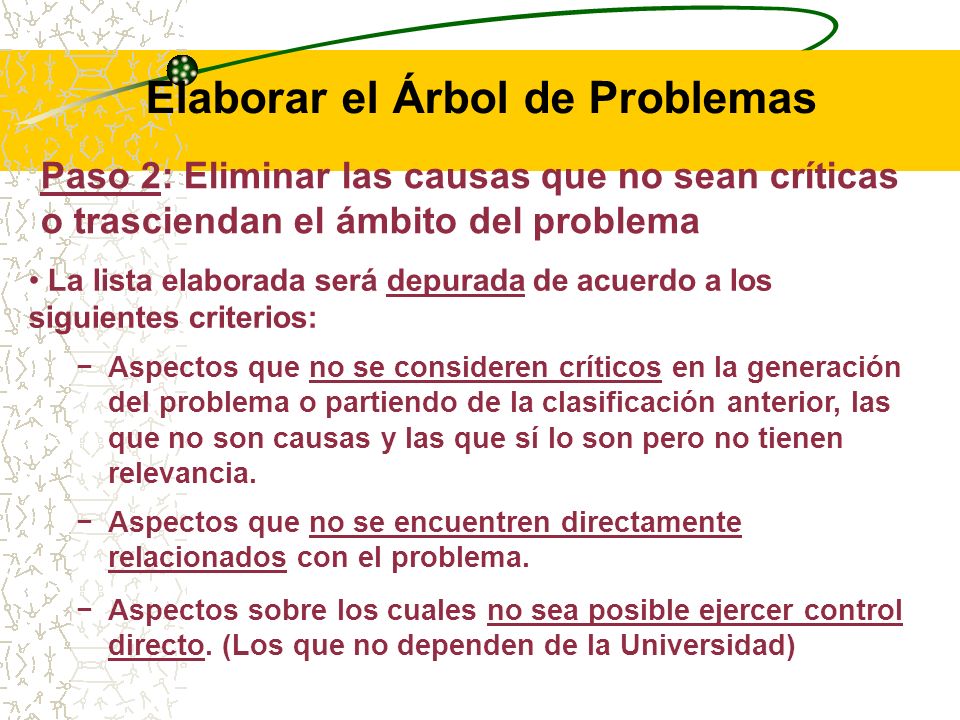 Elaborar el Árbol de Problemas

Paso 2: Eliminar las causas que no sean críticas o trasciendan el ámbito del problema

• La lista elaborada será depurada de acuerdo a los siguientes criterios:

− Aspectos que no se consideren críticos en la generación del problema o partiendo de la clasificación anterior, las que no son causas y las que sí lo son pero no tienen relevancia.

− Aspectos que no se encuentren directamente relacionados con el problema.

− Aspectos sobre los cuales no sea posible ejercer control directo. (Los que no dependen de la Universidad)